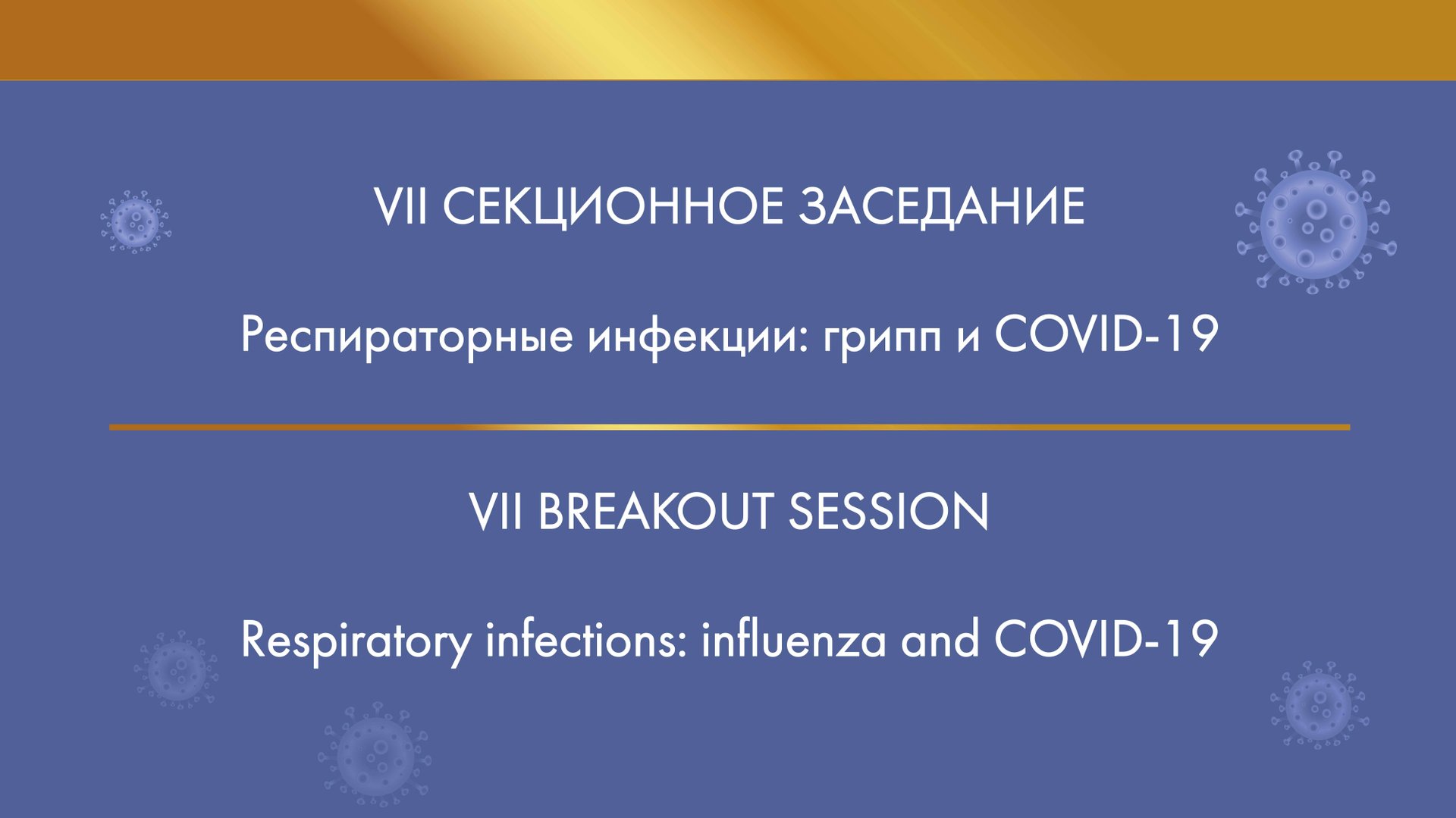 VII СЕКЦИОННОЕ ЗАСЕДАНИЕ

Респираторные инфекции: грипп и COVID-19

VII BREAKOUT SESSION

Respiratory infections: influenza and COVID-19